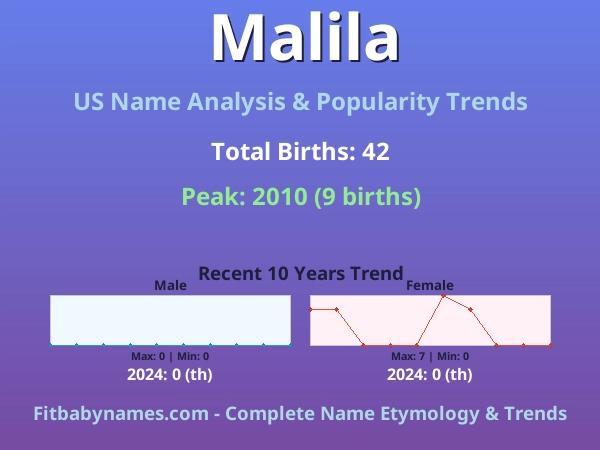 Malila

US Name Analysis & Popularity Trends

Total Births: 42

Peak: 2010 (9 births)

Recent 10 Years Trend

Male

Max: 0 | Min: 0

2024: 0 (th)

Female

Max: 7 | Min: 0

2024: 0 (th)

Fitbabynames.com - Complete Name Etymology & Trends